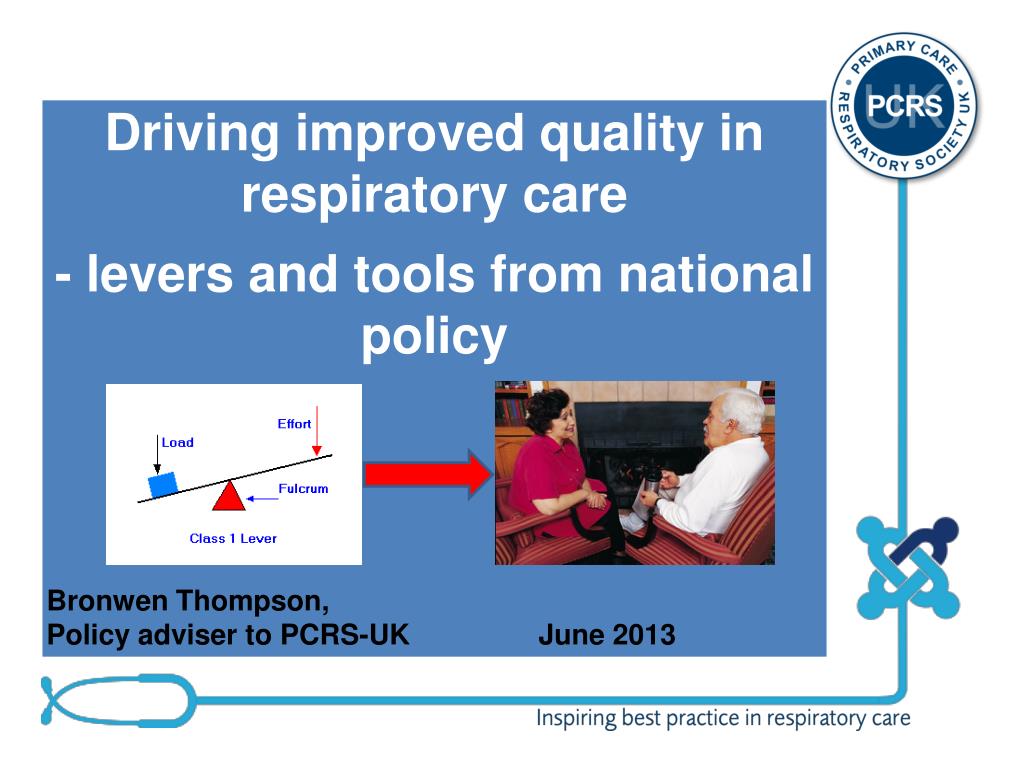 PRIMARY CARE RESPIRATORY SOCIETY UK
PCRS UK

Driving improved quality in respiratory care

- levers and tools from national policy

Load

Effort

Fulcrum

Class 1 Lever

Bronwen Thompson,
Policy adviser to PCRS-UK

June 2013

Inspiring best practice in respiratory care